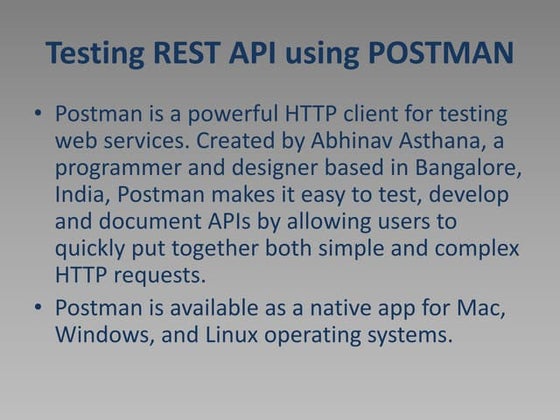 Testing REST API using POSTMAN

• Postman is a powerful HTTP client for testing web services. Created by Abhinav Asthana, a programmer and designer based in Bangalore, India, Postman makes it easy to test, develop and document APIs by allowing users to quickly put together both simple and complex HTTP requests.

• Postman is available as a native app for Mac, Windows, and Linux operating systems.